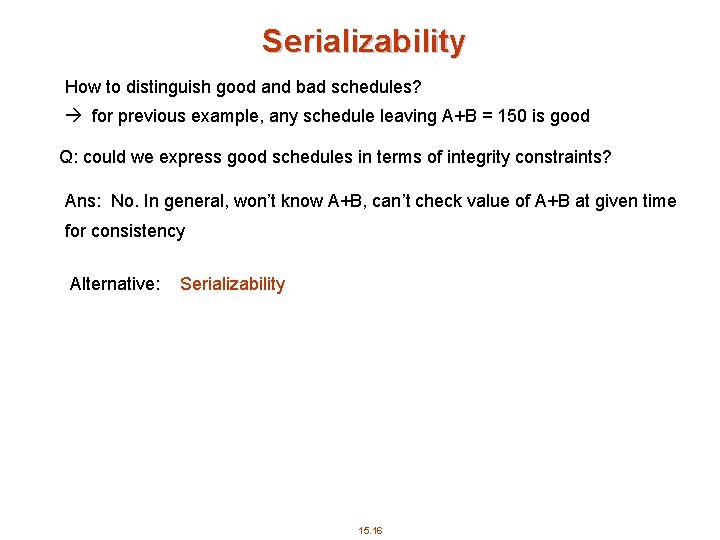 Serializability

How to distinguish good and bad schedules?

→ for previous example, any schedule leaving A+B = 150 is good

Q: could we express good schedules in terms of integrity constraints?

Ans: No. In general, won't know A+B, can't check value of A+B at given time for consistency

Alternative: Serializability

15.16